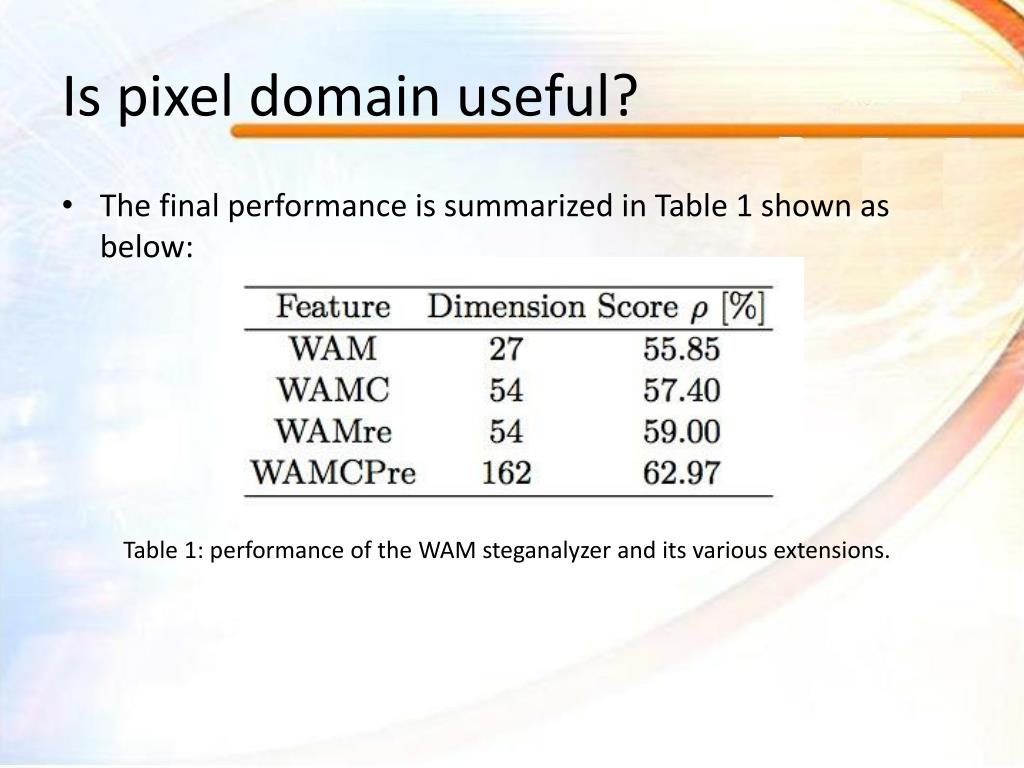 Is pixel domain useful?

• The final performance is summarized in Table 1 shown as below:

| Feature | Dimension | Score $\rho$ [%] |
|---|---|---|
| WAM | 27 | 55.85 |
| WAMC | 54 | 57.40 |
| WAMre | 54 | 59.00 |
| WAMCPre | 162 | 62.97 |

Table 1: performance of the WAM steganalyzer and its various extensions.